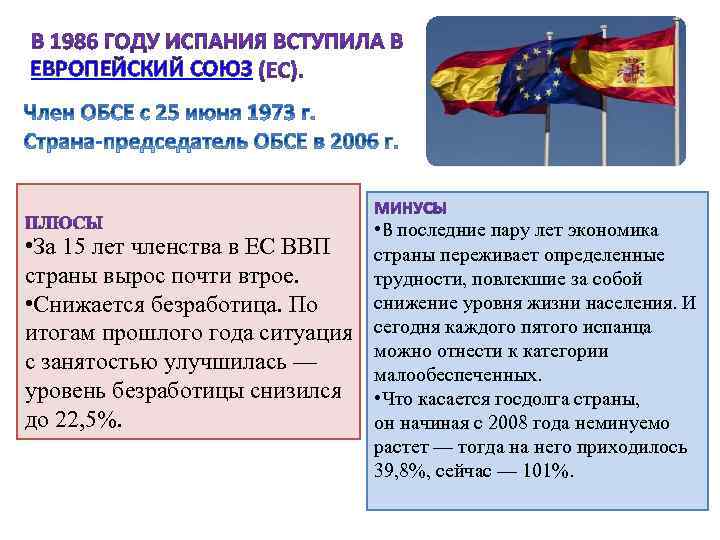 В 1986 ГОДУ ИСПАНИЯ ВСТУПИЛА В ЕВРОПЕЙСКИЙ СОЮЗ (ЕС).

Член ОБСЕ с 25 июня 1973 г.
Страна-председатель ОБСЕ в 2006 г.

ПЛЮСЫ
•За 15 лет членства в ЕС ВВП страны вырос почти втрое.
•Снижается безработица. По итогам прошлого года ситуация с занятостью улучшилась — уровень безработицы снизился до 22,5%.

МИНУСЫ
•В последние пару лет экономика страны переживает определенные трудности, повлекшие за собой снижение уровня жизни населения. И сегодня каждого пятого испанца можно отнести к категории малообеспеченных.
•Что касается госдолга страны, он начиная с 2008 года неминуемо растет — тогда на него приходилось 39,8%, сейчас — 101%.